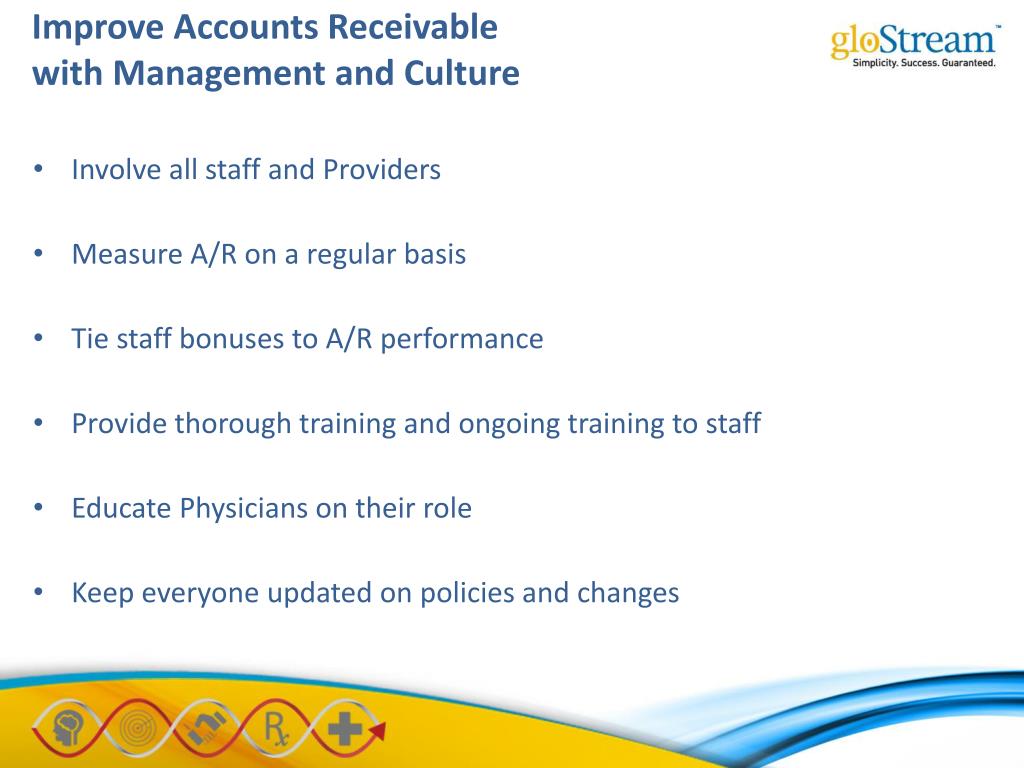 Improve Accounts Receivable with Management and Culture

gloStream™
Simplicity. Success. Guaranteed.

• Involve all staff and Providers

• Measure A/R on a regular basis

• Tie staff bonuses to A/R performance

• Provide thorough training and ongoing training to staff

• Educate Physicians on their role

• Keep everyone updated on policies and changes

Rx